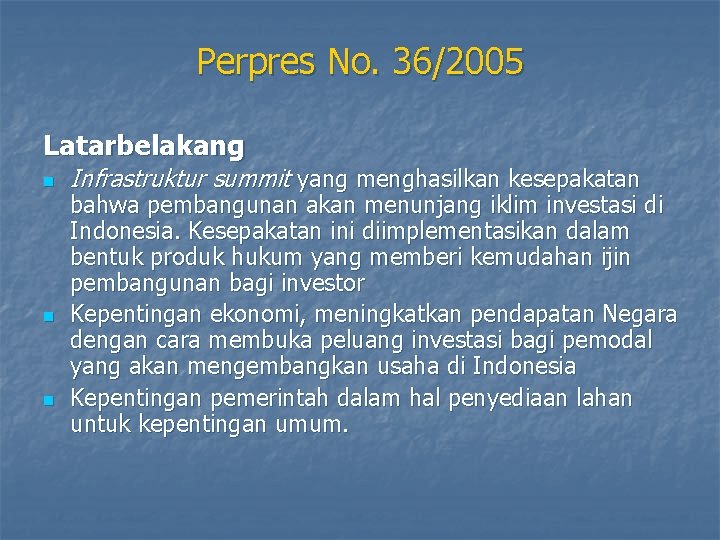 Perpres No. 36/2005

Latarbelakang

- Infrastruktur summit yang menghasilkan kesepakatan bahwa pembangunan akan menunjang iklim investasi di Indonesia. Kesepakatan ini diimplementasikan dalam bentuk produk hukum yang memberi kemudahan ijin pembangunan bagi investor
- Kepentingan ekonomi, meningkatkan pendapatan Negara dengan cara membuka peluang investasi bagi pemodal yang akan mengembangkan usaha di Indonesia
- Kepentingan pemerintah dalam hal penyediaan lahan untuk kepentingan umum.